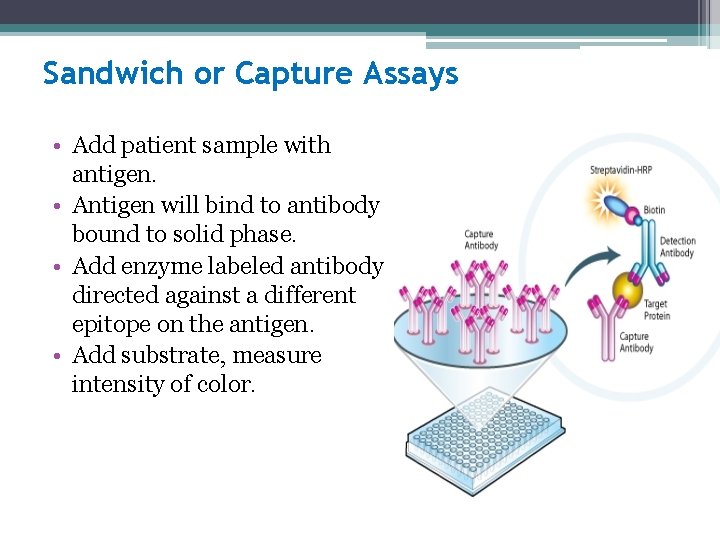 Sandwich or Capture Assays

• Add patient sample with antigen.
• Antigen will bind to antibody bound to solid phase.
• Add enzyme labeled antibody directed against a different epitope on the antigen.
• Add substrate, measure intensity of color.

Capture Antibody

Streptavidin-HRP

Biotin

Detection Antibody

Target Protein

Capture Antibody